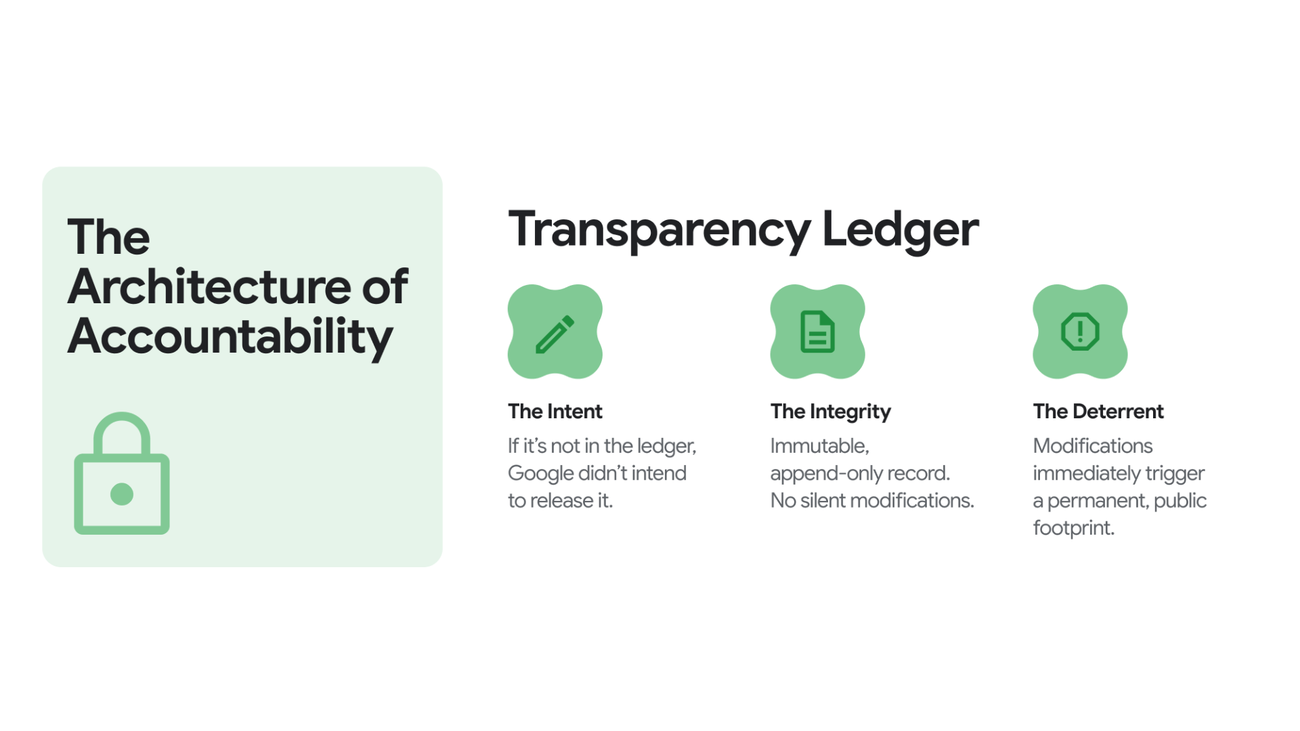 The Architecture of Accountability

Transparency Ledger

The Intent
If it's not in the ledger, Google didn't intend to release it.

The Integrity
Immutable, append-only record. No silent modifications.

The Deterrent
Modifications immediately trigger a permanent, public footprint.